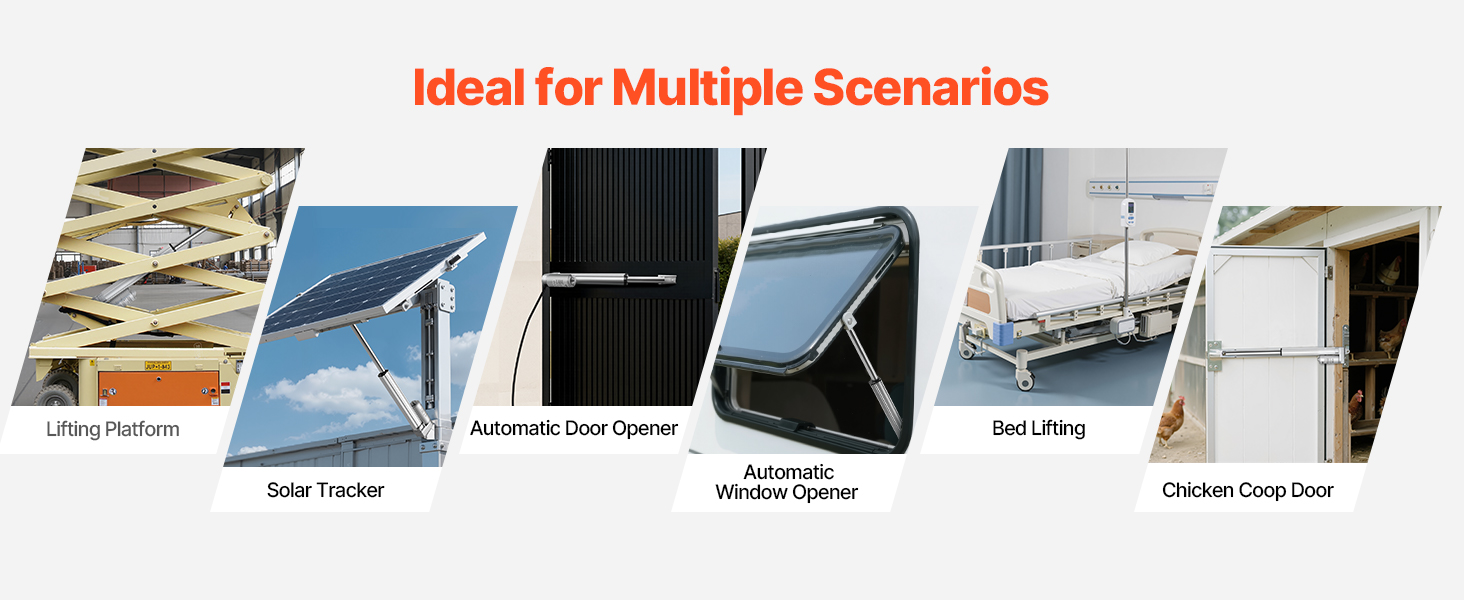 Ideal for Multiple Scenarios

Lifting Platform

Solar Tracker

Automatic Door Opener

Automatic Window Opener

Bed Lifting

Chicken Coop Door